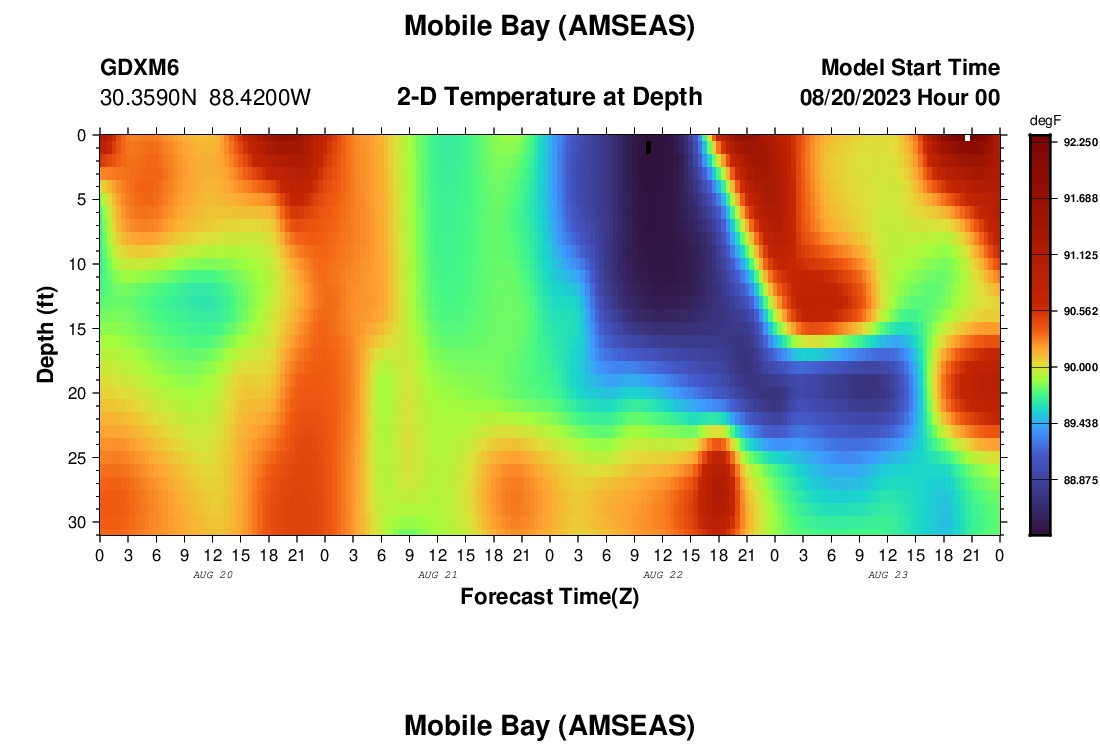 Mobile Bay (AMSEAS)

GDXM6
30.3590N 88.4200W

2-D Temperature at Depth

Model Start Time
08/20/2023 Hour 00

degF
92.250
91.688
91.125
90.562
90.000
89.438
88.875

Depth (ft)
0
5
10
15
20
25
30

0 3 6 9 12 15 18 21 0 3 6 9 12 15 18 21 0 3 6 9 12 15 18 21 0 3 6 9 12 15 18 21 0
AUG 20
AUG 21
AUG 22
AUG 23

Forecast Time(Z)

Mobile Bay (AMSEAS)